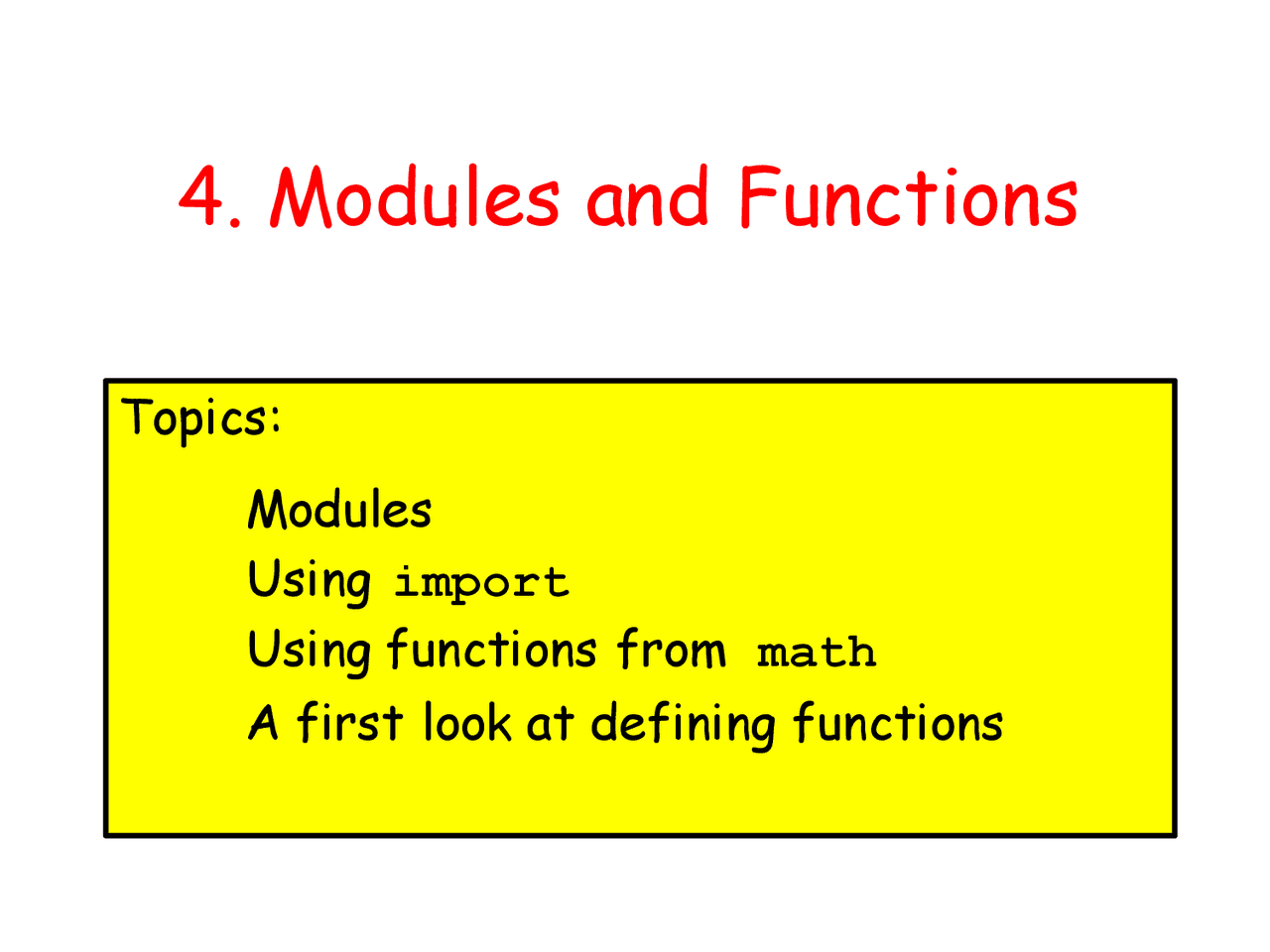 4. Modules and Functions

Topics:

Modules
Using import
Using functions from math
A first look at defining functions